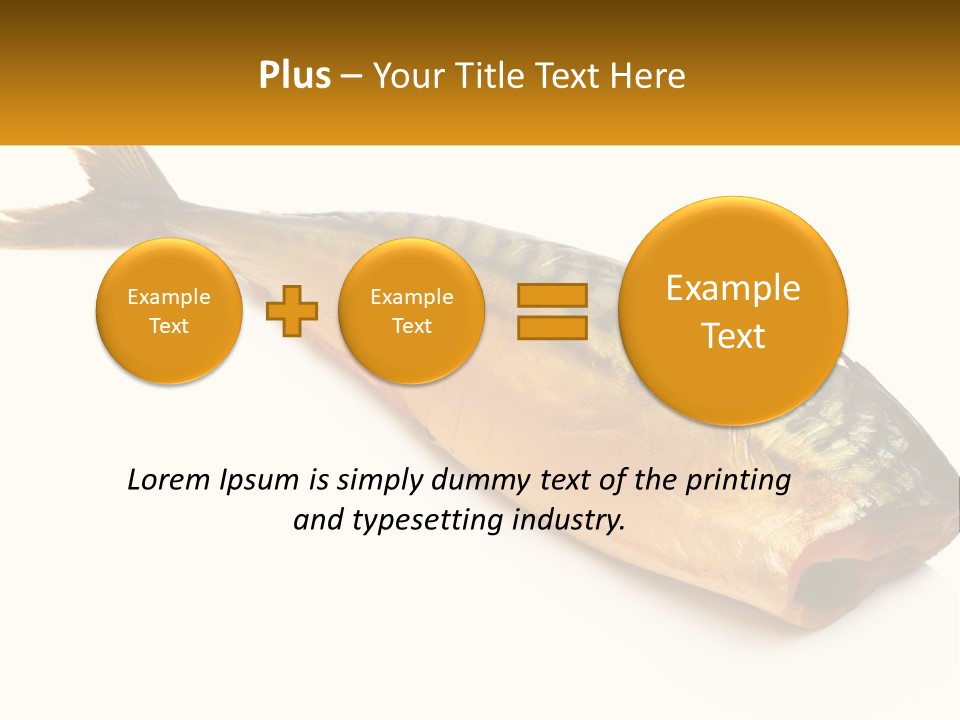 Plus – Your Title Text Here

Example Text

Example Text

Example Text

Lorem Ipsum is simply dummy text of the printing and typesetting industry.